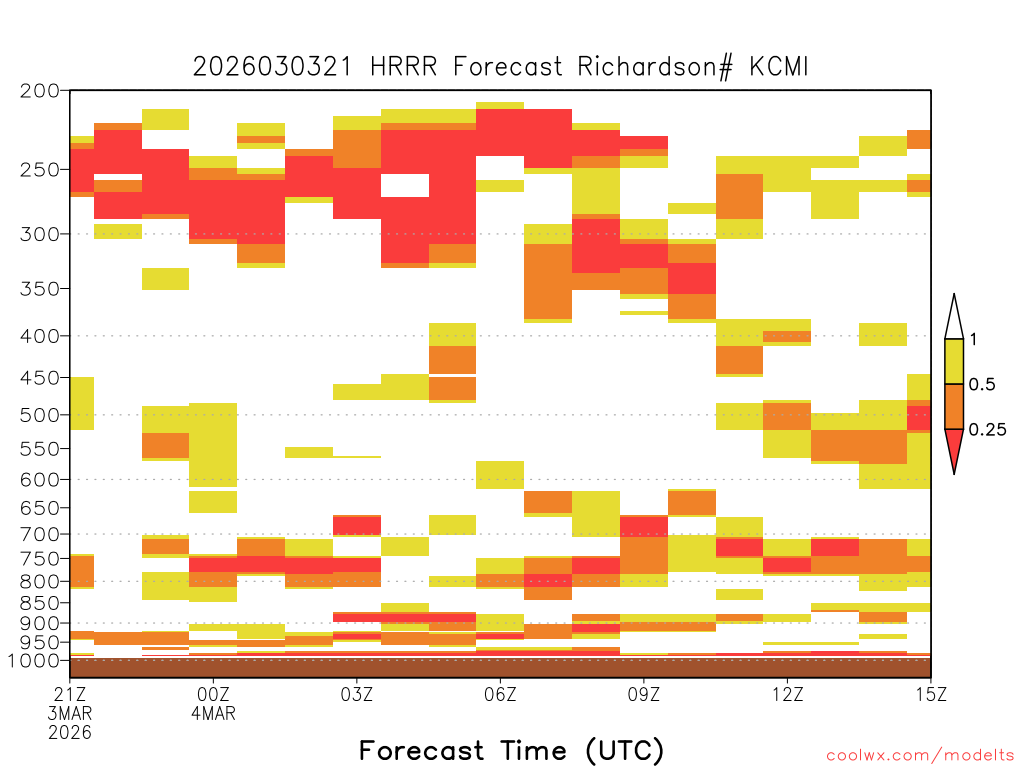 2026030321 HRRR Forecast Richardson# KCMI

200
250
300
350
400
450
500
550
600
650
700
750
800
850
900
950
1000

1
0.5
0.25

21Z
3MAR
2026
00Z
4MAR
03Z
06Z
09Z
12Z
15Z

Forecast Time (UTC)

coolwx.com/modelts